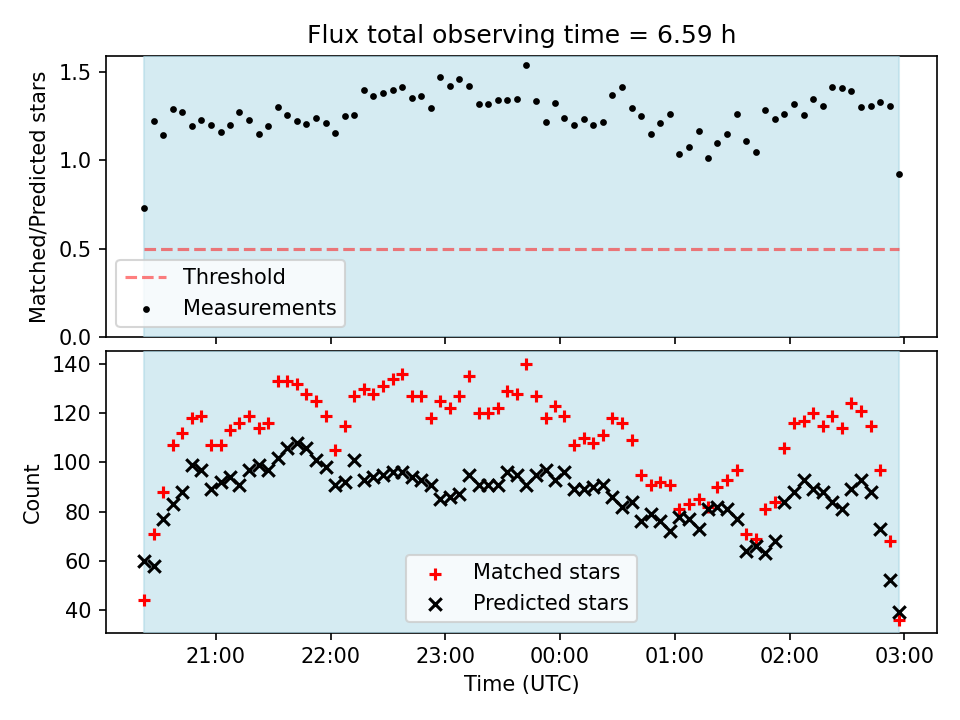 Flux total observing time = 6.59 h

Matched/Predicted stars

1.5
1.0
0.5
0.0

Threshold
Measurements

Count

140
120
100
80
60
40

Matched stars
Predicted stars

21:00
22:00
23:00
00:00
01:00
02:00
03:00

Time (UTC)